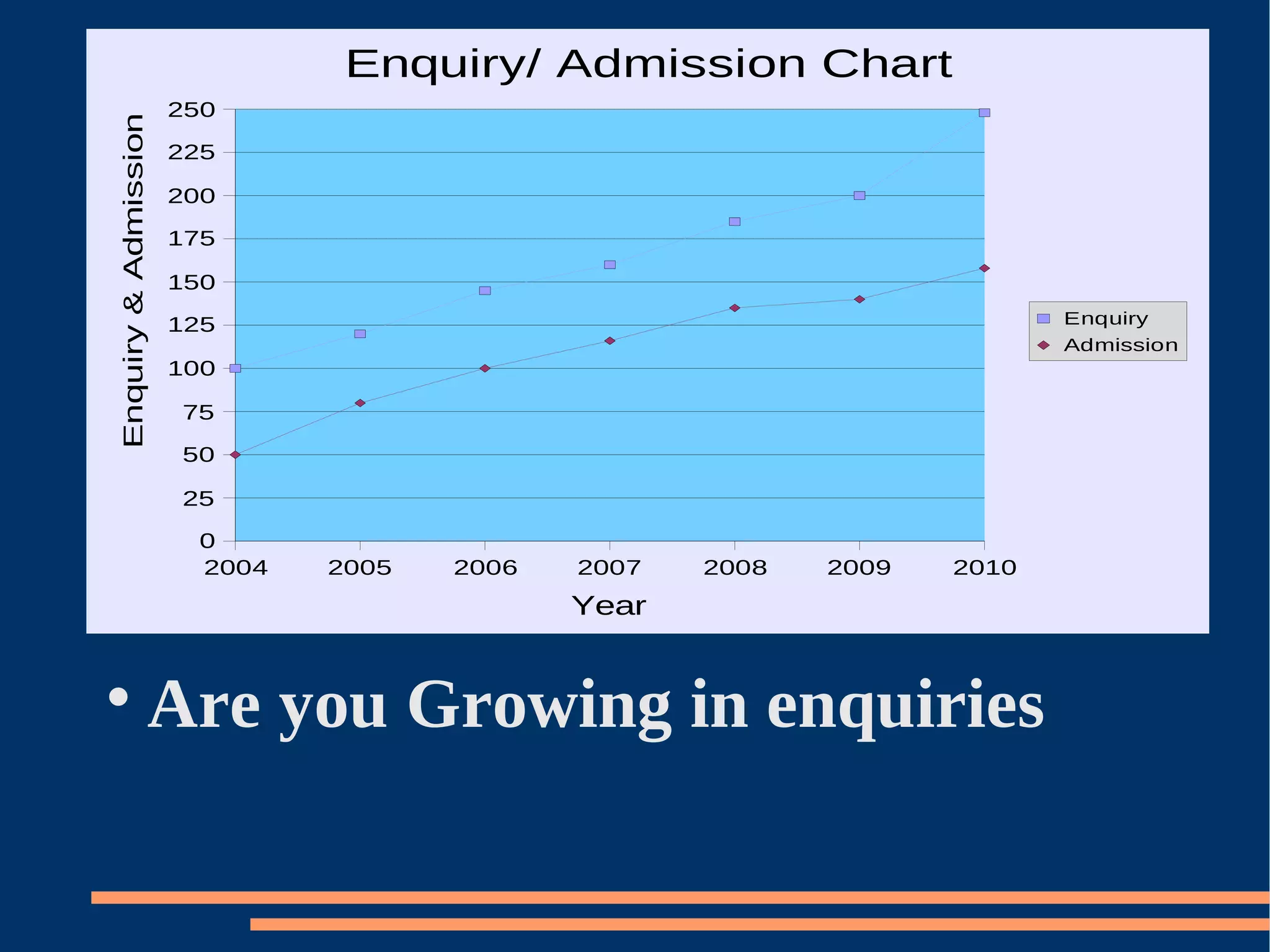 Enquiry/ Admission Chart

Enquiry & Admission

250
225
200
175
150
125
100
75
50
25
0

2004 2005 2006 2007 2008 2009 2010

Year

Enquiry
Admission

• Are you Growing in enquiries